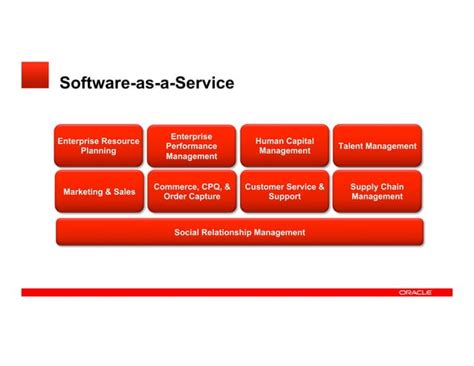 Software-as-a-Service

Enterprise Resource Planning

Enterprise Performance Management

Human Capital Management

Talent Management

Marketing & Sales

Commerce, CPQ, & Order Capture

Customer Service & Support

Supply Chain Management

Social Relationship Management

ORACLE